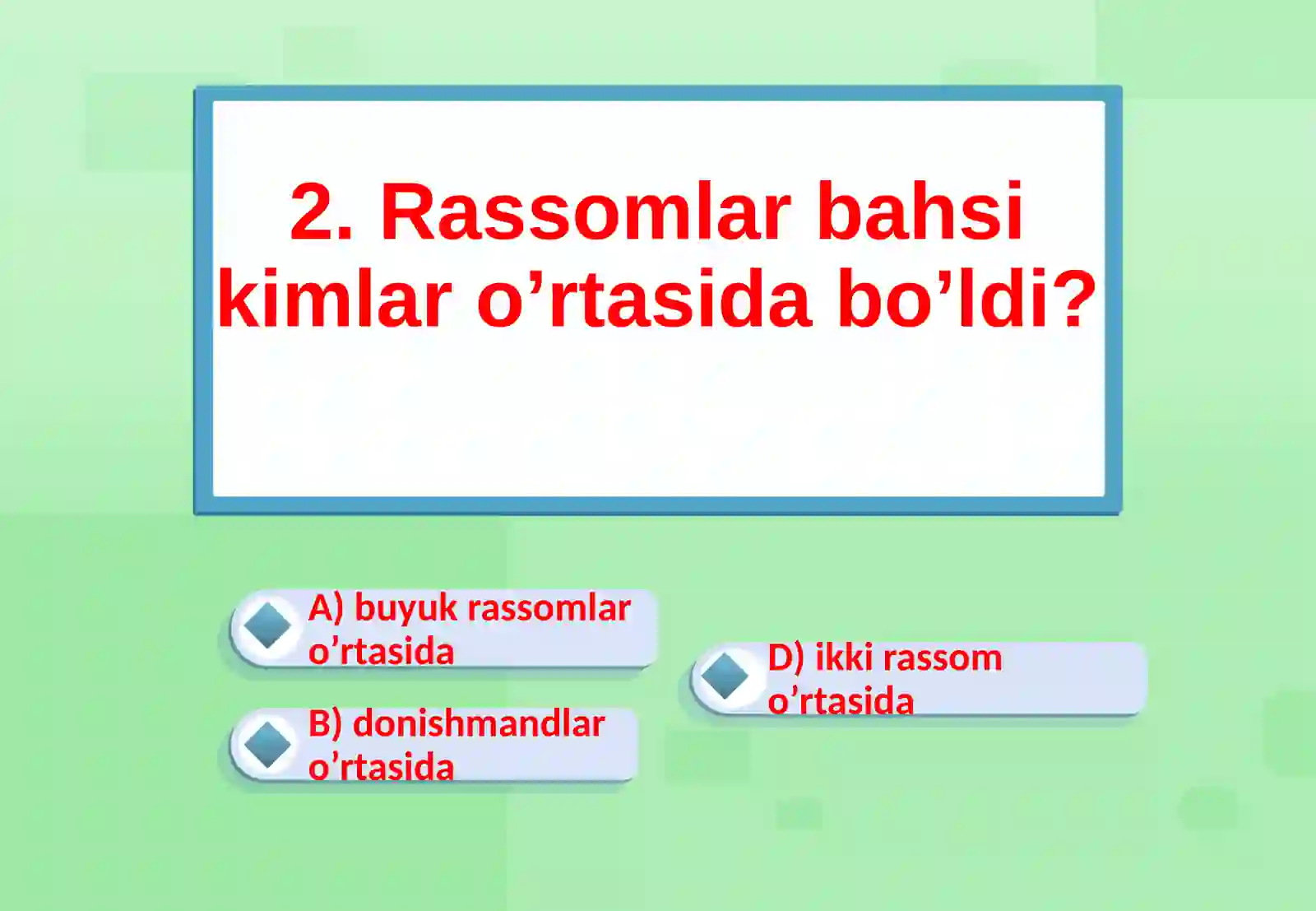 2. Rassomlar bahsi kimlar o’rtasida bo’ldi?

A) buyuk rassomlar o’rtasida

B) donishmandlar o’rtasida

D) ikki rassom o’rtasida